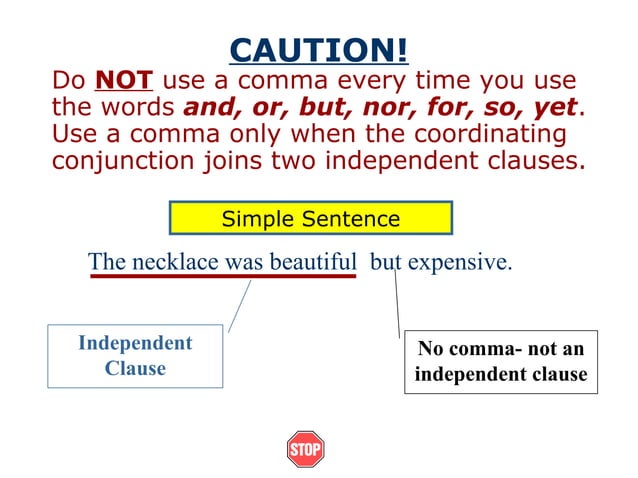 CAUTION!

Do NOT use a comma every time you use the words and, or, but, nor, for, so, yet. Use a comma only when the coordinating conjunction joins two independent clauses.

Simple Sentence

The necklace was beautiful but expensive.

Independent Clause

No comma- not an independent clause

STOP